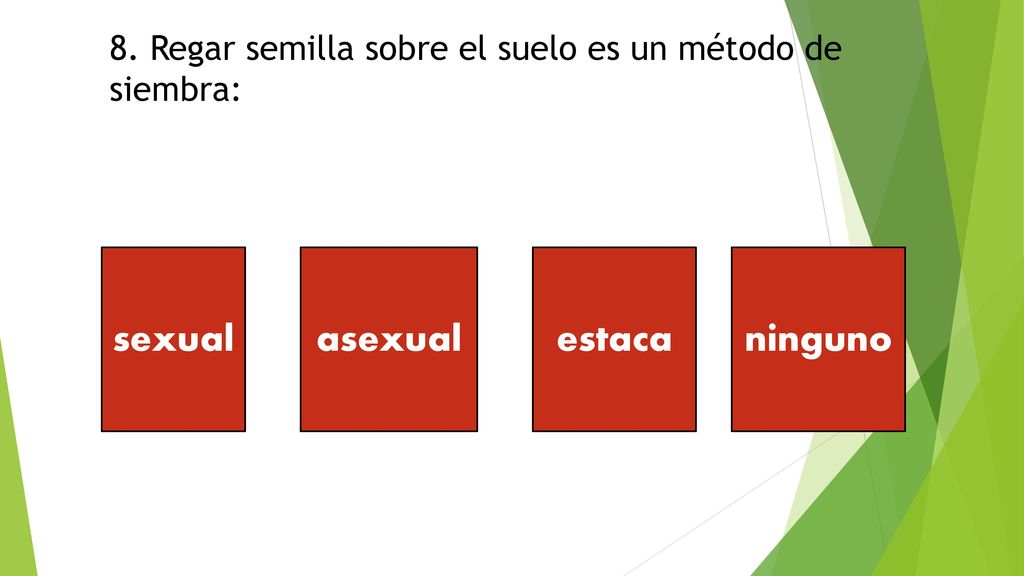 8. Regar semilla sobre el suelo es un método de siembra:

sexual

asexual

estaca

ninguno